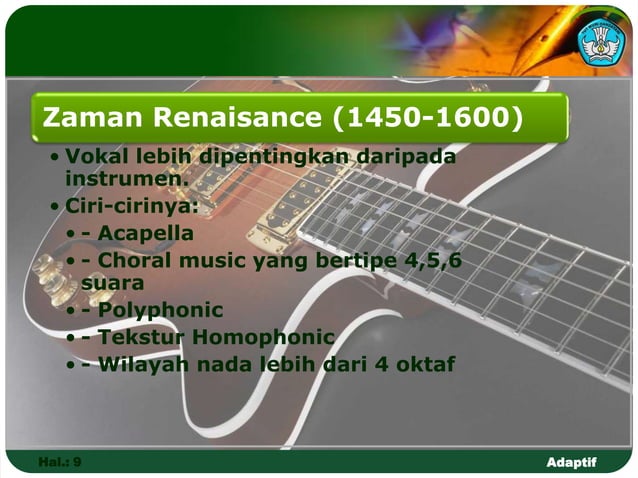 Zaman Renaisance (1450-1600)

• Vokal lebih dipentingkan daripada instrumen.
• Ciri-cirinya:
• - Acapella
• - Choral music yang bertipe 4,5,6 suara
• - Polyphonic
• - Tekstur Homophonic
• - Wilayah nada lebih dari 4 oktaf

Hal.: 9

Adaptif